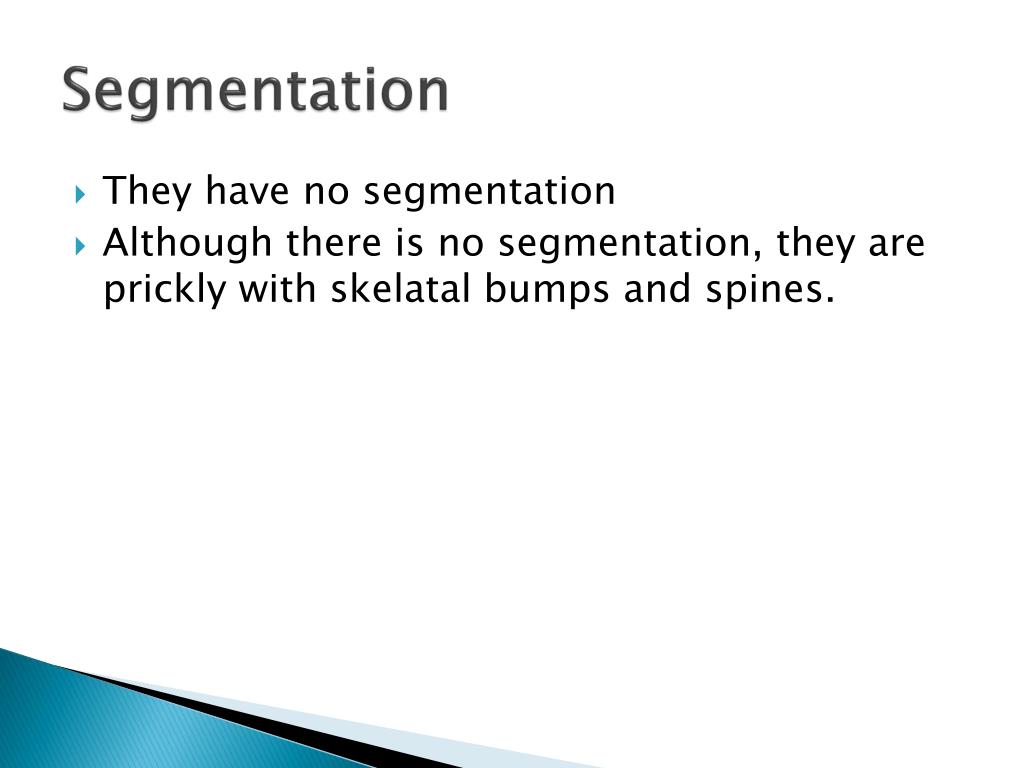 Segmentation

They have no segmentation

Although there is no segmentation, they are prickly with skelatal bumps and spines.